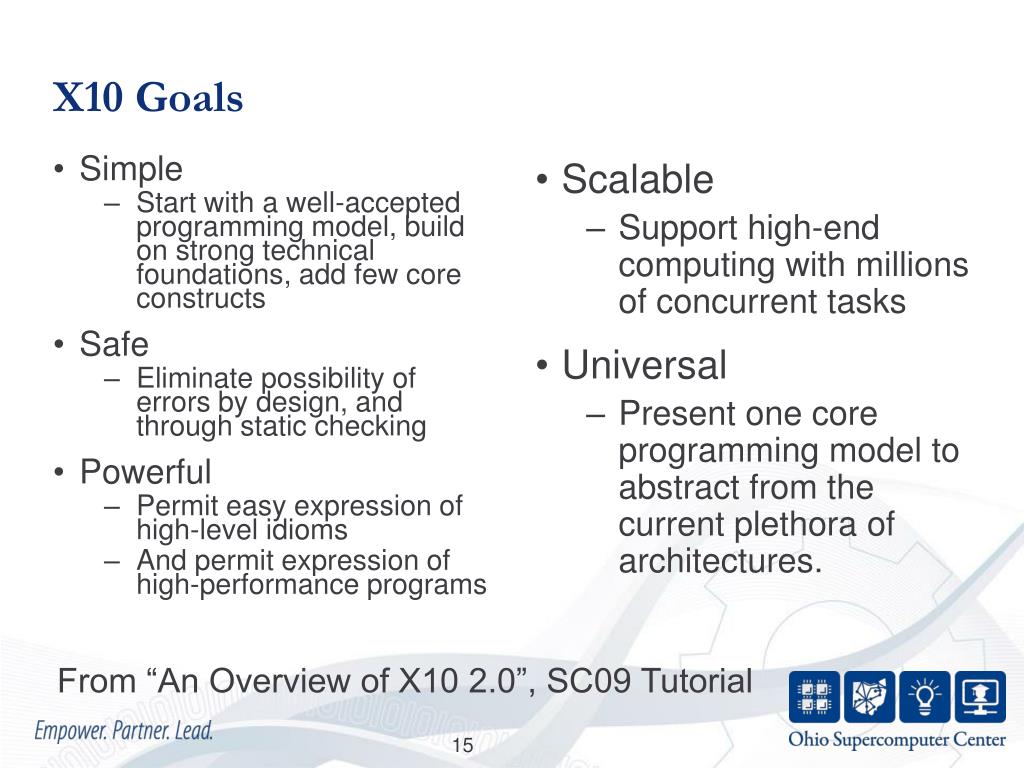 X10 Goals

• Simple
– Start with a well-accepted programming model, build on strong technical foundations, add few core constructs
• Safe
– Eliminate possibility of errors by design, and through static checking
• Powerful
– Permit easy expression of high-level idioms
– And permit expression of high-performance programs

• Scalable
– Support high-end computing with millions of concurrent tasks
• Universal
– Present one core programming model to abstract from the current plethora of architectures.

From “An Overview of X10 2.0”, SC09 Tutorial

Empower. Partner. Lead.

15

Ohio Supercomputer Center